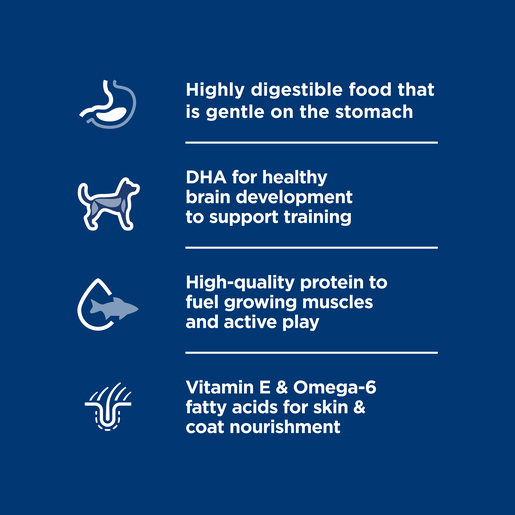 Highly digestible food that is gentle on the stomach

DHA for healthy brain development to support training

High-quality protein to fuel growing muscles and active play

Vitamin E & Omega-6 fatty acids for skin & coat nourishment